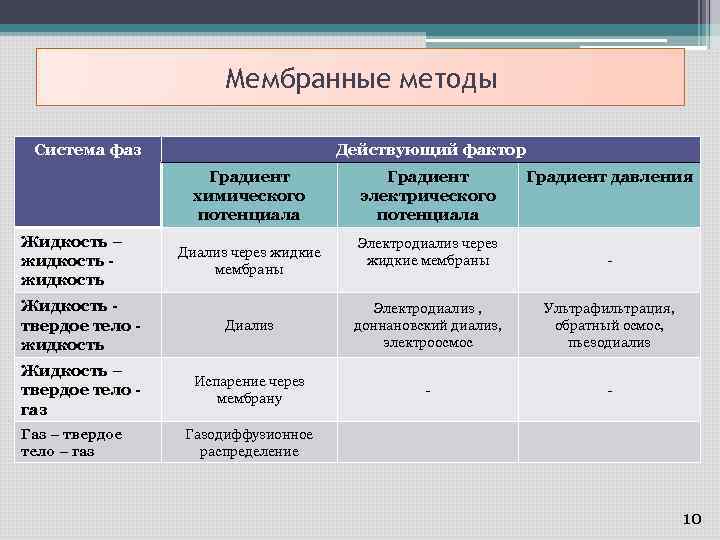 Мембранные методы

| Система фаз | Действующий фактор | | |
|---|---|---|---|
| | Градиент химического потенциала | Градиент электрического потенциала | Градиент давления |
| Жидкость – жидкость - жидкость | Диализ через жидкие мембраны | Электродиализ через жидкие мембраны | - |
| Жидкость - твердое тело - жидкость | Диализ | Электродиализ , доннановский диализ, электроосмос | Ультрафильтрация, обратный осмос, пьезодиализ |
| Жидкость – твердое тело - газ | Испарение через мембрану | - | - |
| Газ – твердое тело – газ | Газодиффузионное распределение | | |

10